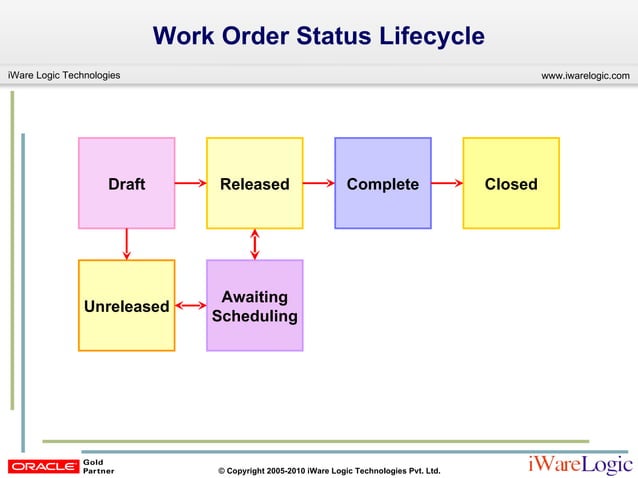 Work Order Status Lifecycle

iWare Logic Technologies

www.iwarelogic.com

Draft

Released

Complete

Closed

Unreleased

Awaiting Scheduling

ORACLE Gold Partner

© Copyright 2005-2010 iWare Logic Technologies Pvt. Ltd.

iWareLogic